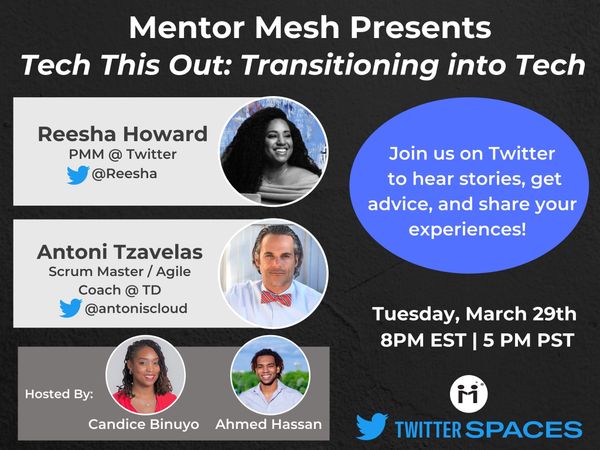 Mentor Mesh Presents
Tech This Out: Transitioning into Tech

Reesha Howard
PMM @ Twitter
@Reesha

Antoni Tzavelas
Scrum Master / Agile Coach @ TD
@antoniscloud

Hosted By:
Candice Binuyo
Ahmed Hassan

Join us on Twitter to hear stories, get advice, and share your experiences!

Tuesday, March 29th
8PM EST | 5 PM PST

TWITTER SPACES